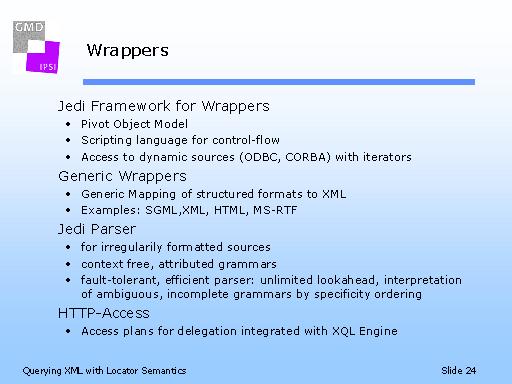 GMD
IPSI

Wrappers

Jedi Framework for Wrappers
• Pivot Object Model
• Scripting language for control-flow
• Access to dynamic sources (ODBC, CORBA) with iterators

Generic Wrappers
• Generic Mapping of structured formats to XML
• Examples: SGML,XML, HTML, MS-RTF

Jedi Parser
• for irregularily formatted sources
• context free, attributed grammars
• fault-tolerant, efficient parser: unlimited lookahead, interpretation of ambiguous, incomplete grammars by specificity ordering

HTTP-Access
• Access plans for delegation integrated with XQL Engine

Querying XML with Locator Semantics

Slide 24